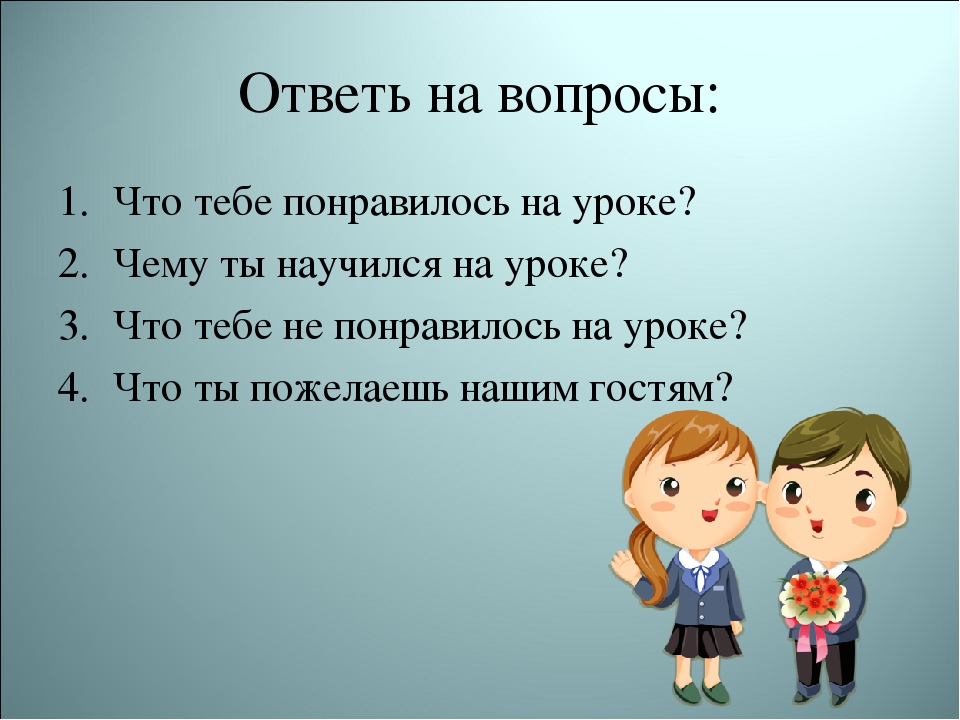 Ответь на вопросы:

1. Что тебе понравилось на уроке?
2. Чему ты научился на уроке?
3. Что тебе не понравилось на уроке?
4. Что ты пожелаешь нашим гостям?